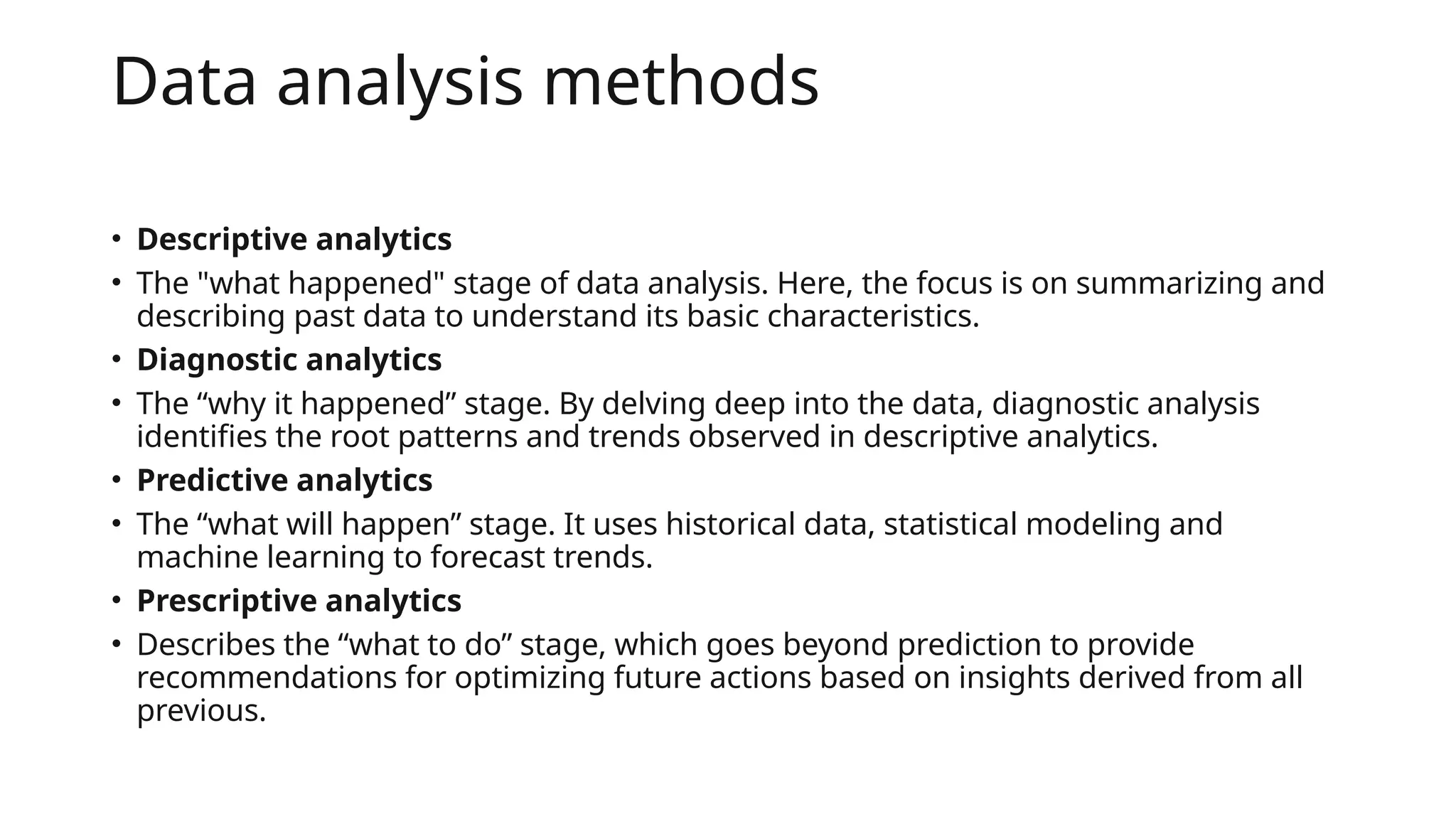 Data analysis methods

• Descriptive analytics
• The "what happened" stage of data analysis. Here, the focus is on summarizing and describing past data to understand its basic characteristics.
• Diagnostic analytics
• The “why it happened” stage. By delving deep into the data, diagnostic analysis identifies the root patterns and trends observed in descriptive analytics.
• Predictive analytics
• The “what will happen” stage. It uses historical data, statistical modeling and machine learning to forecast trends.
• Prescriptive analytics
• Describes the “what to do” stage, which goes beyond prediction to provide recommendations for optimizing future actions based on insights derived from all previous.